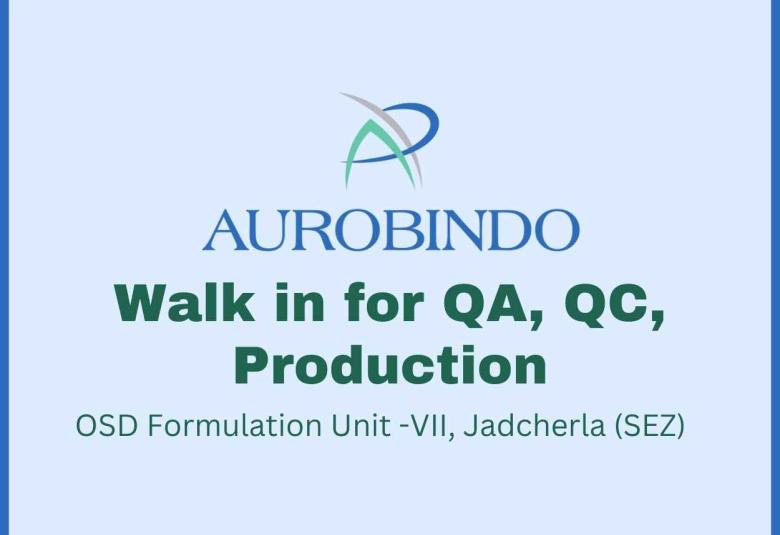 AUROBINDO

Walk in for QA, QC, Production

OSD Formulation Unit -VII, Jadcherla (SEZ)